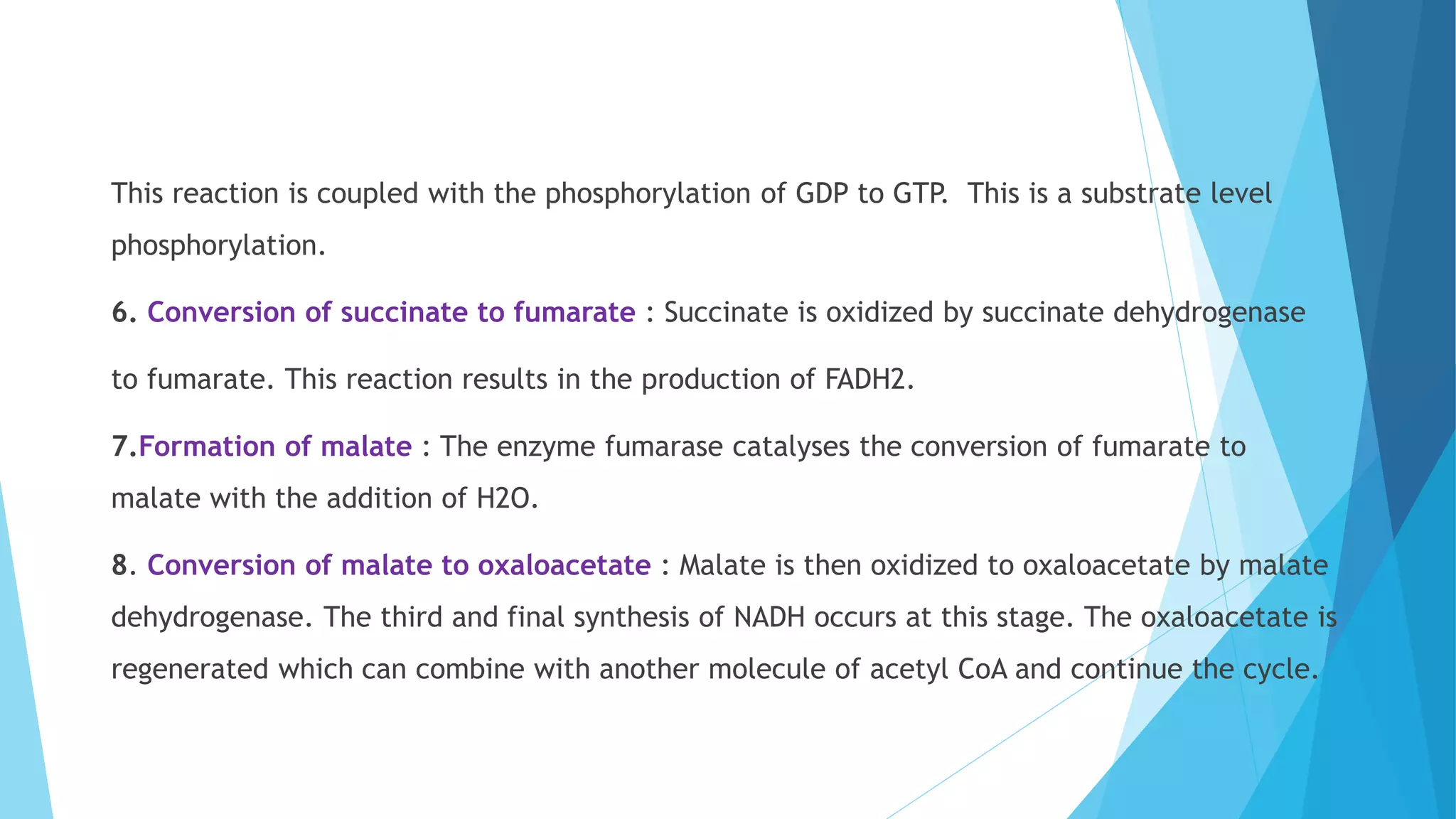 This reaction is coupled with the phosphorylation of GDP to GTP.  This is a substrate level phosphorylation.

6. Conversion of succinate to fumarate : Succinate is oxidized by succinate dehydrogenase to fumarate. This reaction results in the production of FADH2.

7.Formation of malate : The enzyme fumarase catalyses the conversion of fumarate to malate with the addition of H2O.

8. Conversion of malate to oxaloacetate : Malate is then oxidized to oxaloacetate by malate dehydrogenase. The third and final synthesis of NADH occurs at this stage. The oxaloacetate is regenerated which can combine with another molecule of acetyl CoA and continue the cycle.